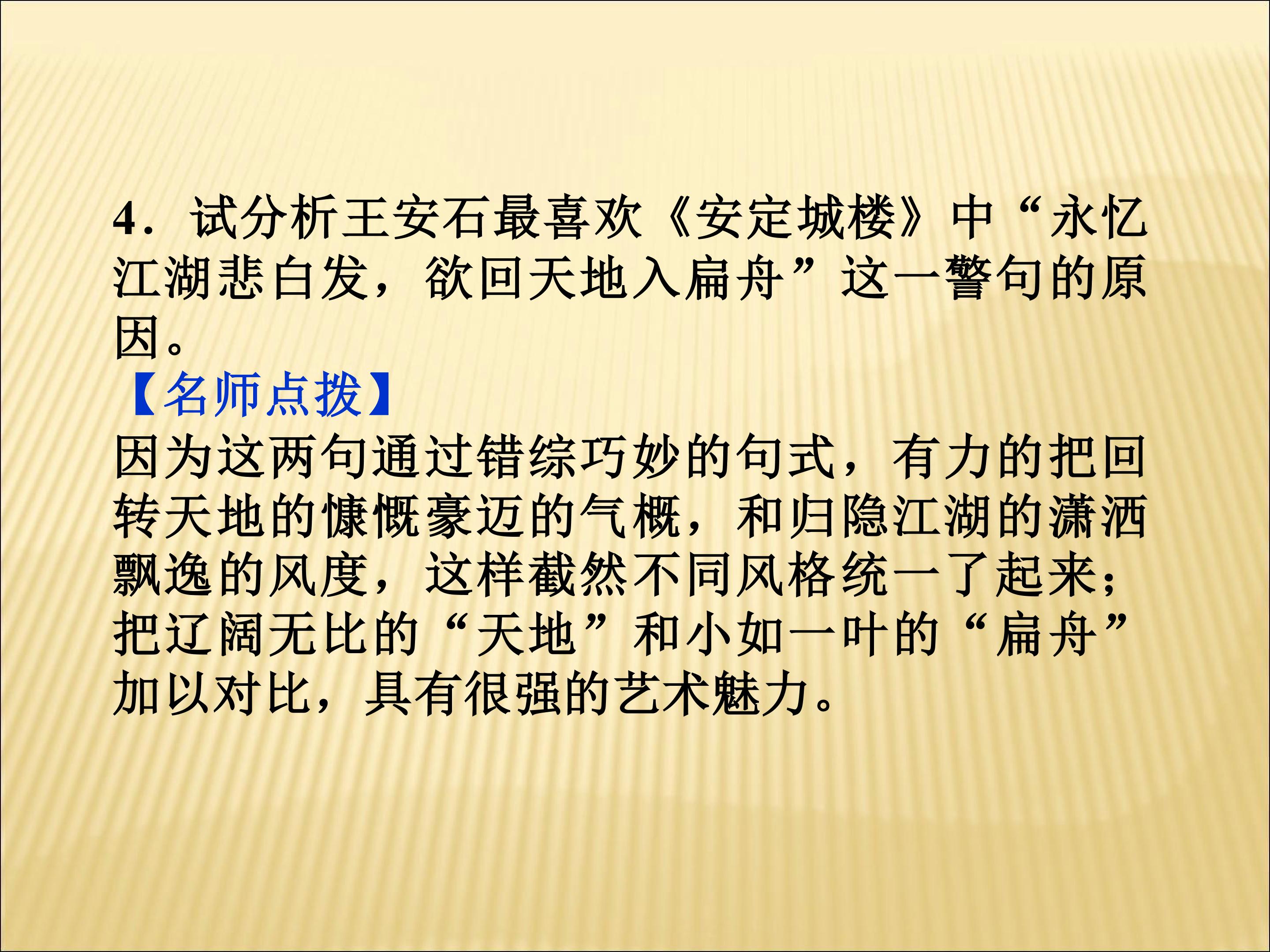 4．试分析王安石最喜欢《安定城楼》中“永忆江湖悲白发，欲回天地入扁舟”这一警句的原因。

【名师点拨】

因为这两句通过错综巧妙的句式，有力的把回转天地的慷慨豪迈的气概，和归隐江湖的潇洒飘逸的风度，这样截然不同风格统一了起来；把辽阔无比的“天地”和小如一叶的“扁舟”加以对比，具有很强的艺术魅力。